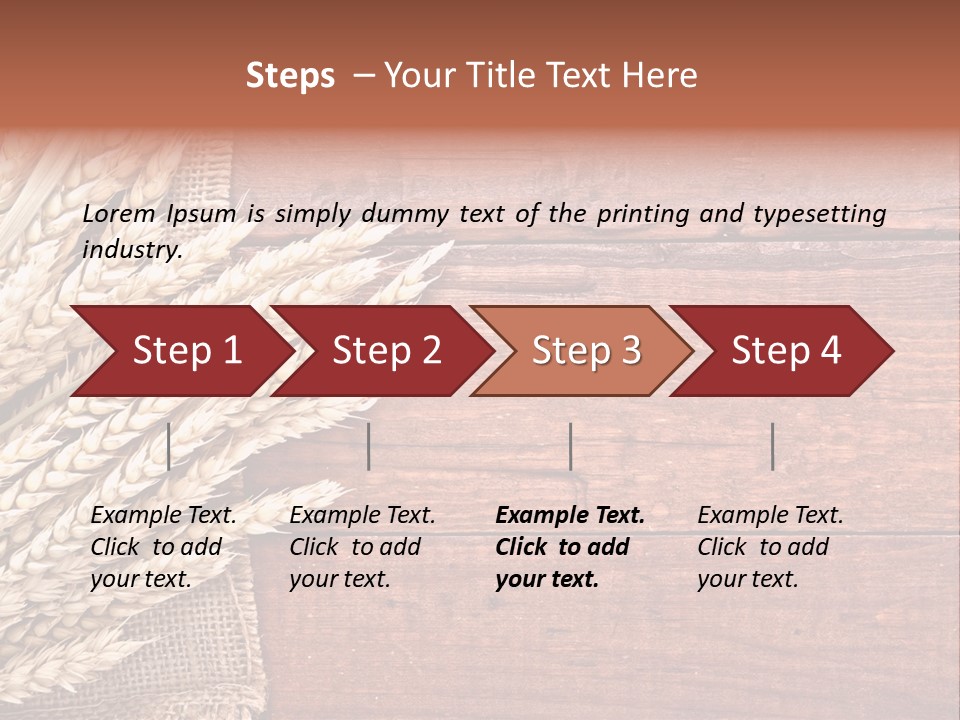 Steps – Your Title Text Here

Lorem Ipsum is simply dummy text of the printing and typesetting industry.

Step 1

Step 2

Step 3

Step 4

Example Text. Click to add your text.

Example Text. Click to add your text.

Example Text. Click to add your text.

Example Text. Click to add your text.